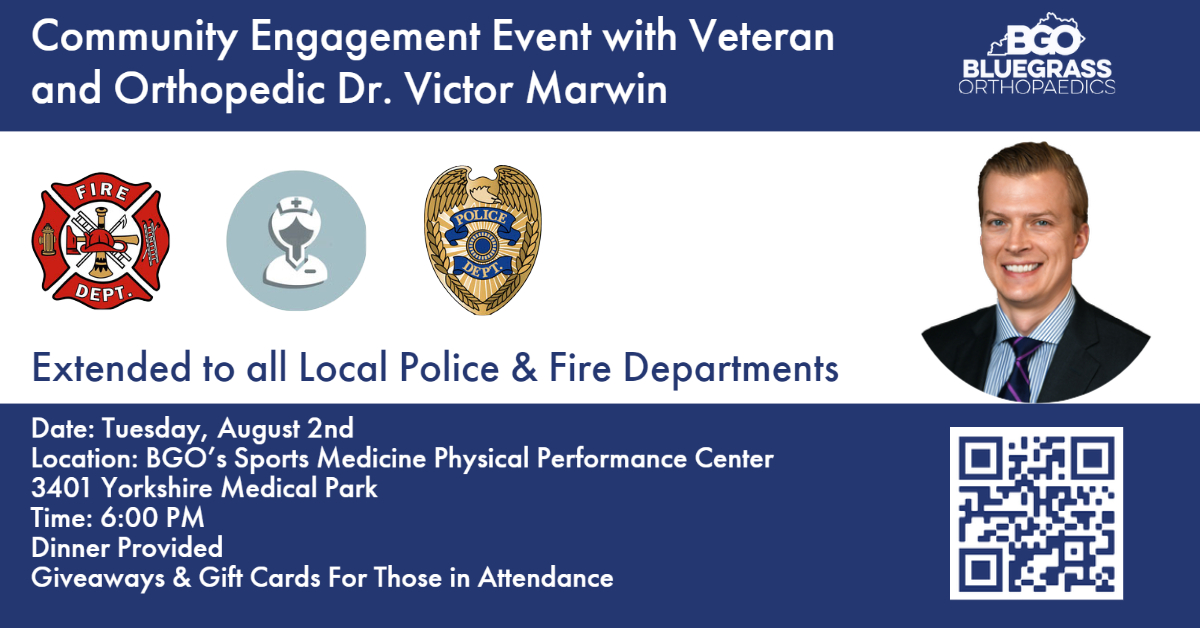 Community Engagement Event with Veteran and Orthopedic Dr. Victor Marwin

BGO
BLUEGRASS
ORTHOPAEDICS

FIRE
DEPT.

POLICE
DEPT.

Extended to all Local Police & Fire Departments

Date: Tuesday, August 2nd
Location: BGO's Sports Medicine Physical Performance Center
3401 Yorkshire Medical Park
Time: 6:00 PM
Dinner Provided
Giveaways & Gift Cards For Those in Attendance